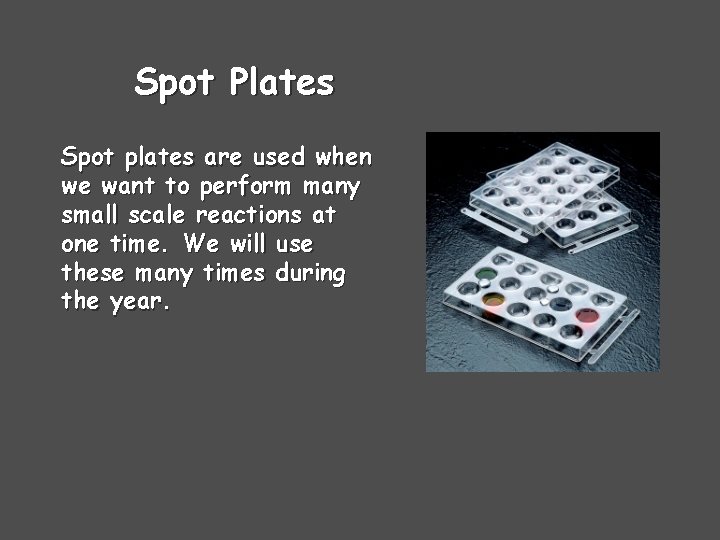 Spot Plates

Spot plates are used when we want to perform many small scale reactions at one time. We will use these many times during the year.